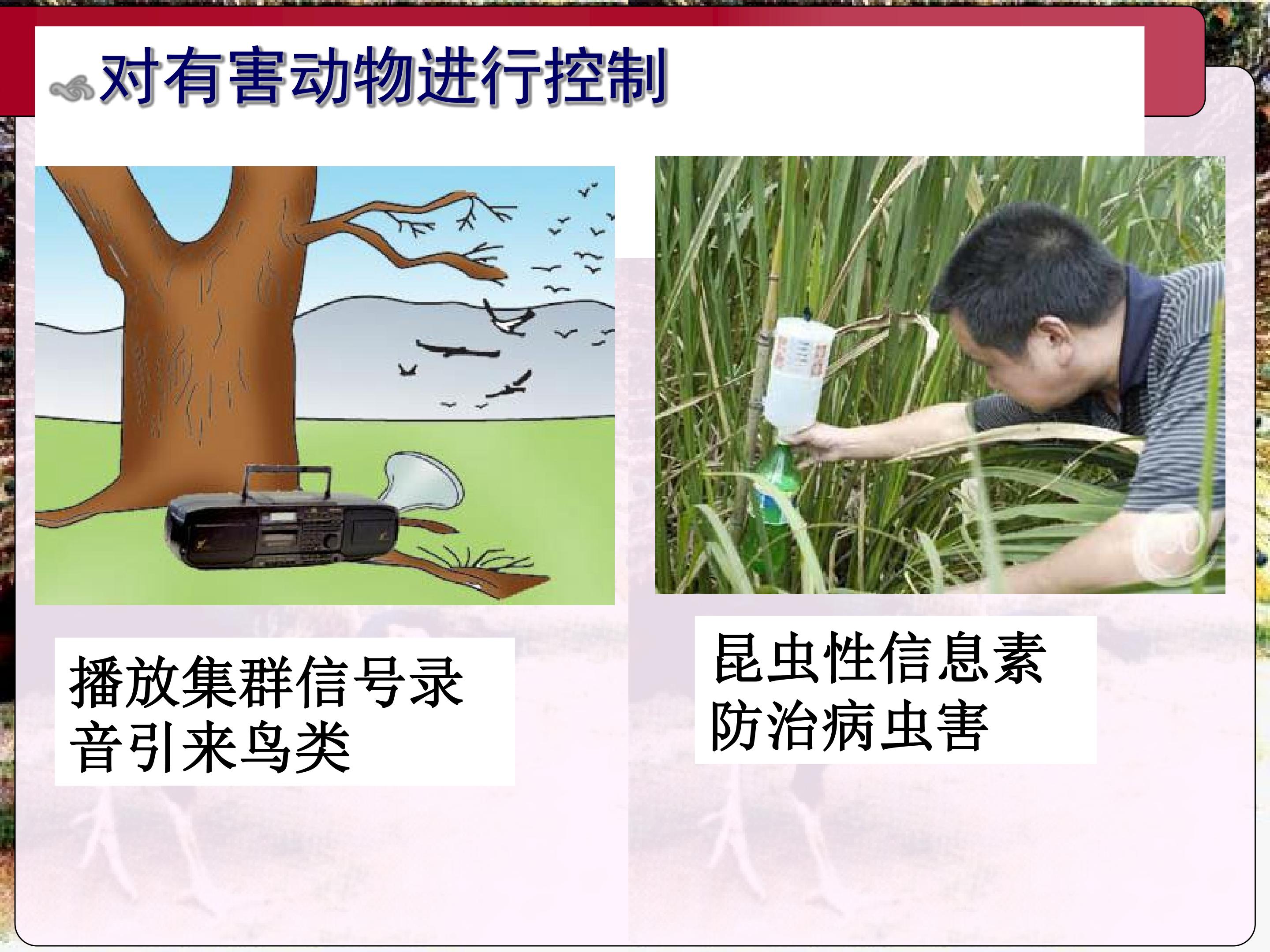 对有害动物进行控制

播放集群信号录音引来鸟类

昆虫性信息素防治病虫害